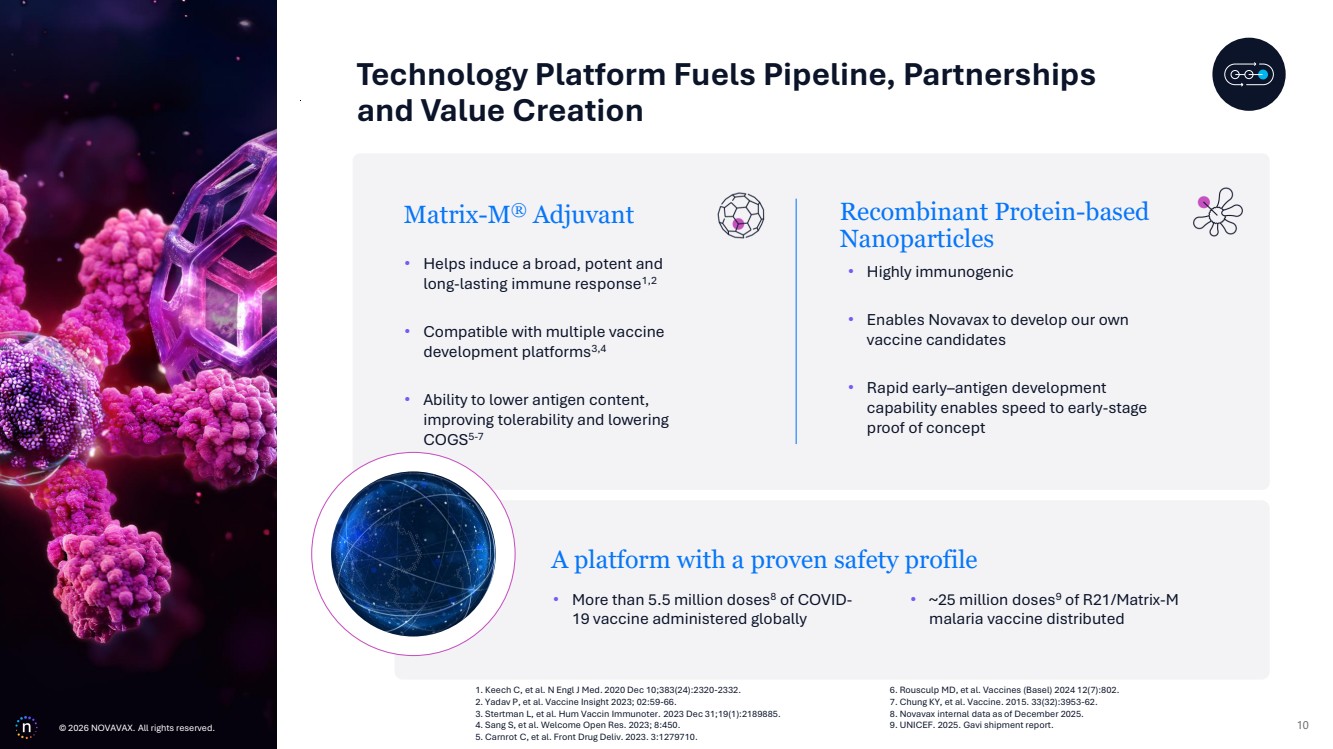 Technology Platform Fuels Pipeline, Partnerships and Value Creation

Matrix-M® Adjuvant

• Helps induce a broad, potent and long-lasting immune response$^{1,2}$

• Compatible with multiple vaccine development platforms$^{3,4}$

• Ability to lower antigen content, improving tolerability and lowering COGS$^{5-7}$

Recombinant Protein-based Nanoparticles

• Highly immunogenic

• Enables Novavax to develop our own vaccine candidates

• Rapid early–antigen development capability enables speed to early-stage proof of concept

A platform with a proven safety profile

• More than 5.5 million doses$^{8}$ of COVID-19 vaccine administered globally

• ~25 million doses$^{9}$ of R21/Matrix-M malaria vaccine distributed

1. Keech C, et al. N Engl J Med. 2020 Dec 10;383(24):2320-2332.
2. Yadav P, et al. Vaccine Insight 2023; 02:59-66.
3. Stertman L, et al. Hum Vaccin Immunoter. 2023 Dec 31;19(1):2189885.
4. Sang S, et al. Welcome Open Res. 2023; 8:450.
5. Carnrot C, et al. Front Drug Deliv. 2023. 3:1279710.
6. Rousculp MD, et al. Vaccines (Basel) 2024 12(7):802.
7. Chung KY, et al. Vaccine. 2015. 33(32):3953-62.
8. Novavax internal data as of December 2025.
9. UNICEF. 2025. Gavi shipment report.

© 2026 NOVAVAX. All rights reserved.

10